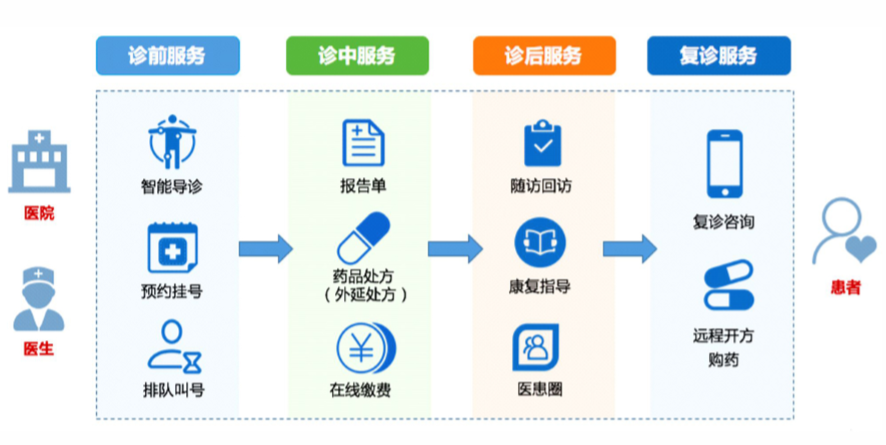 医院

医生

诊前服务

智能导诊

预约挂号

排队叫号

诊中服务

报告单

药品处方
（外延处方）

在线缴费

诊后服务

随访回访

康复指导

医患圈

复诊服务

复诊咨询

远程开方
购药

患者